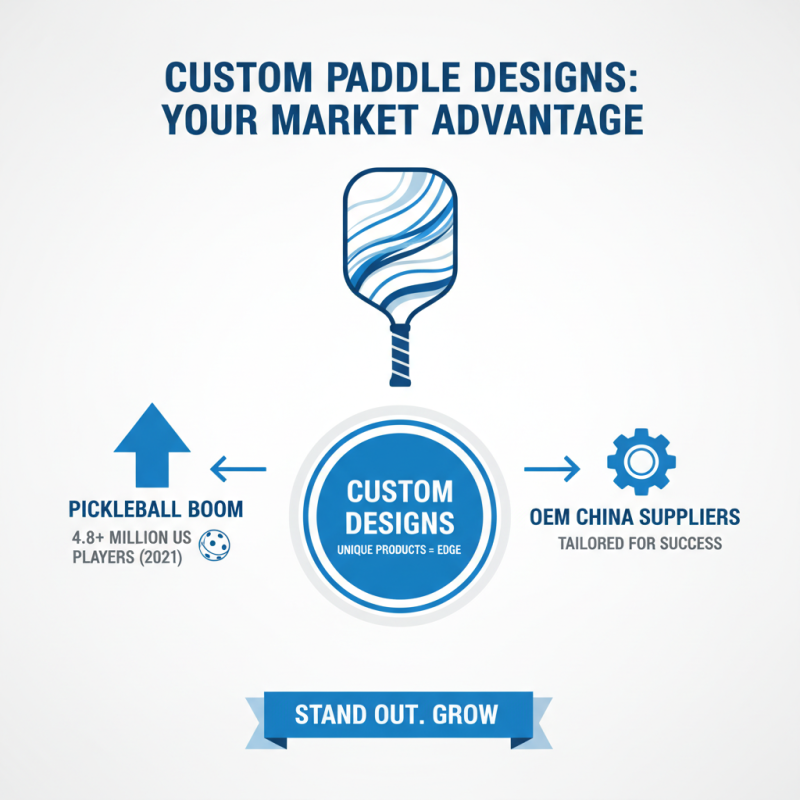 CUSTOM PADDLE DESIGNS: YOUR MARKET ADVANTAGE

PICKLEBALL BOOM

4.8+ MILLION US PLAYERS (2021)

CUSTOM DESIGNS

UNIQUE PRODUCTS = EDGE

OEM CHINA SUPPLIERS

TAILORED FOR SUCCESS

STAND OUT. GROW